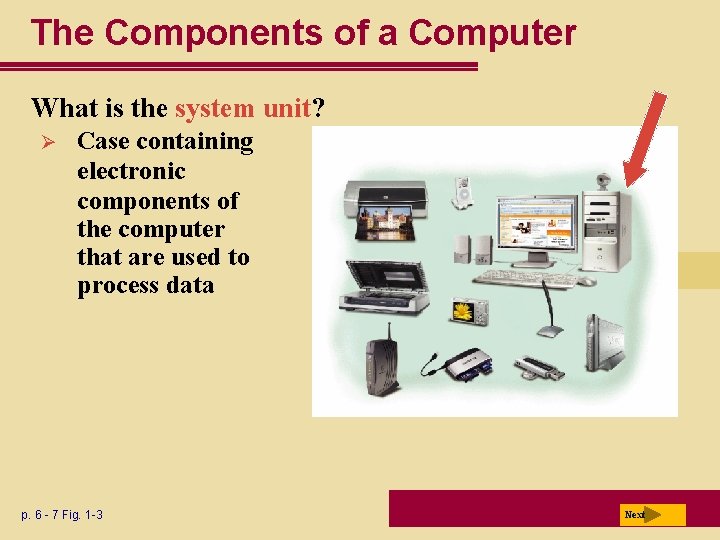 The Components of a Computer

What is the system unit?

➢ Case containing electronic components of the computer that are used to process data

p. 6 - 7 Fig. 1-3

Next